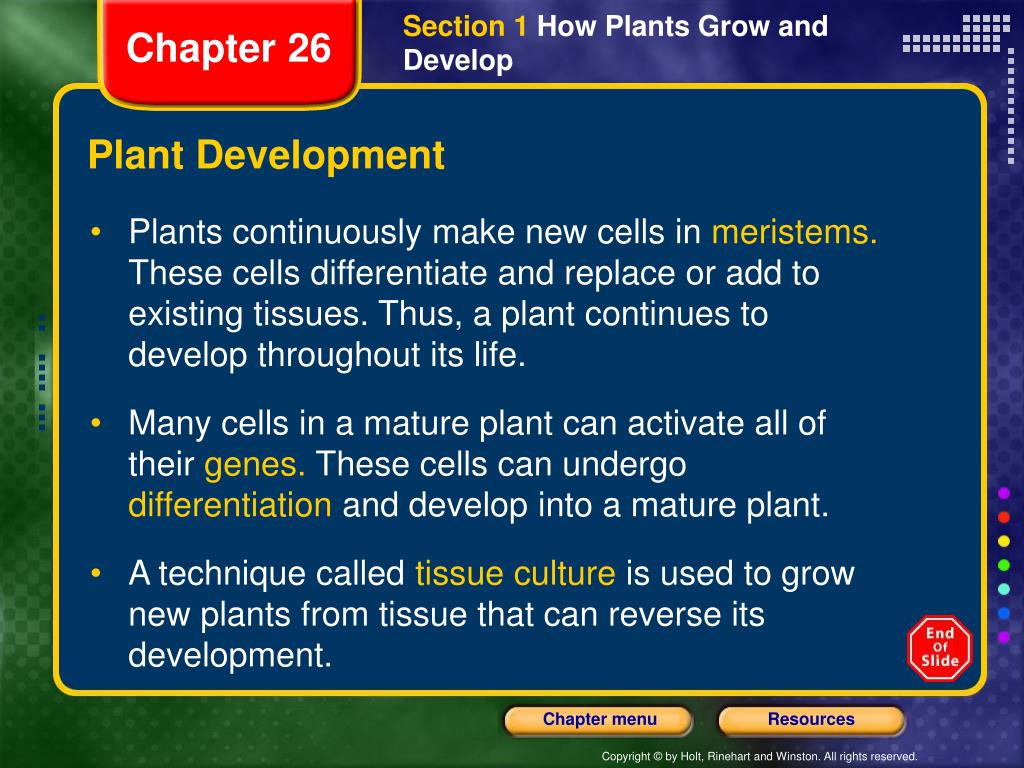 Chapter 26

Section 1 How Plants Grow and Develop

Plant Development

• Plants continuously make new cells in meristems. These cells differentiate and replace or add to existing tissues. Thus, a plant continues to develop throughout its life.

• Many cells in a mature plant can activate all of their genes. These cells can undergo differentiation and develop into a mature plant.

• A technique called tissue culture is used to grow new plants from tissue that can reverse its development.

End Of Slide

Chapter menu

Resources

Copyright © by Holt, Rinehart and Winston. All rights reserved.